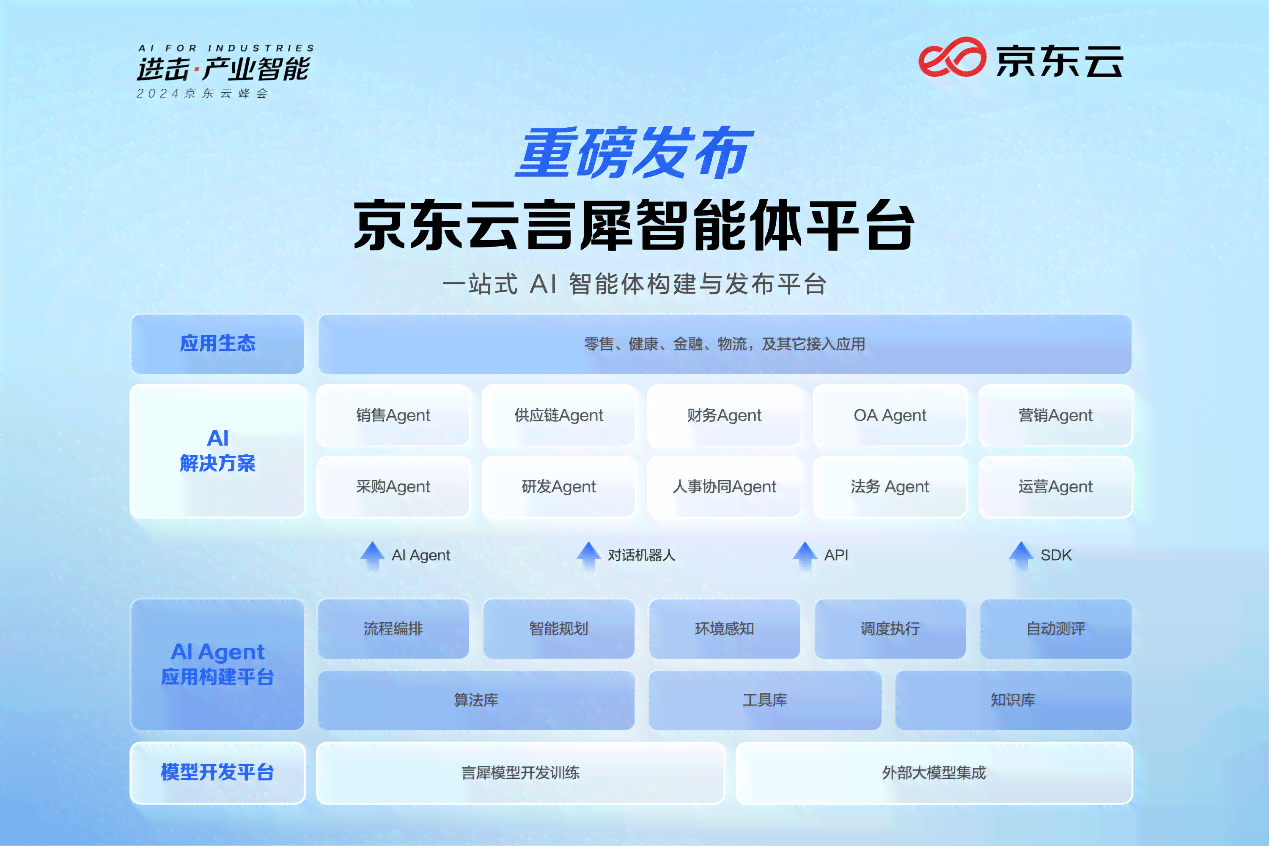 AI FOR INDUSTRIES
进击·产业智能
2024京东云峰会

京东云

重磅发布
京东云言犀智能体平台
一站式 AI 智能体构建与发布平台

应用生态
零售、健康、金融、物流，及其它接入应用

AI
解决方案
销售Agent
供应链Agent
财务Agent
OA Agent
营销Agent
采购Agent
研发Agent
人事协同Agent
法务 Agent
运营Agent

AI Agent
对话机器人
API
SDK

AI Agent
应用构建平台
流程编排
智能规划
环境感知
调度执行
自动测评
算法库
工具库
知识库

模型开发平台
言犀模型开发训练
外部大模型集成